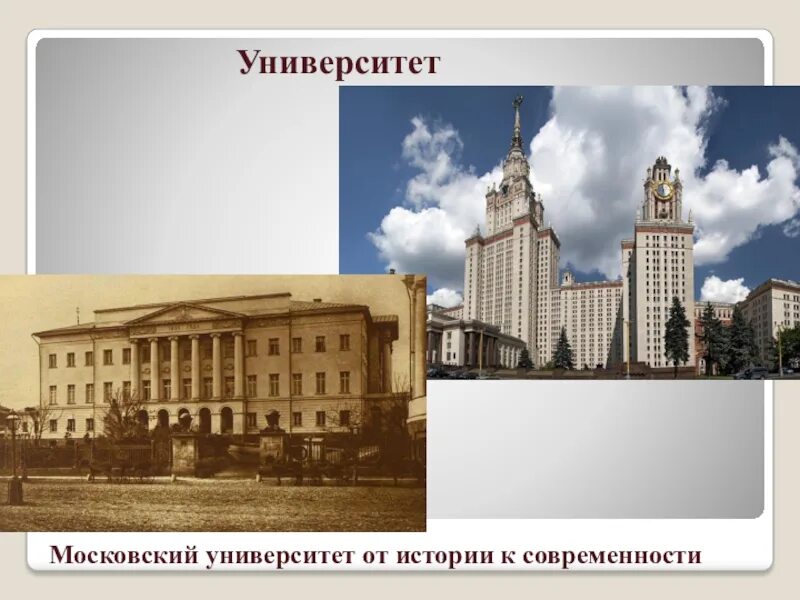 Университет

Московский университет от истории к современности